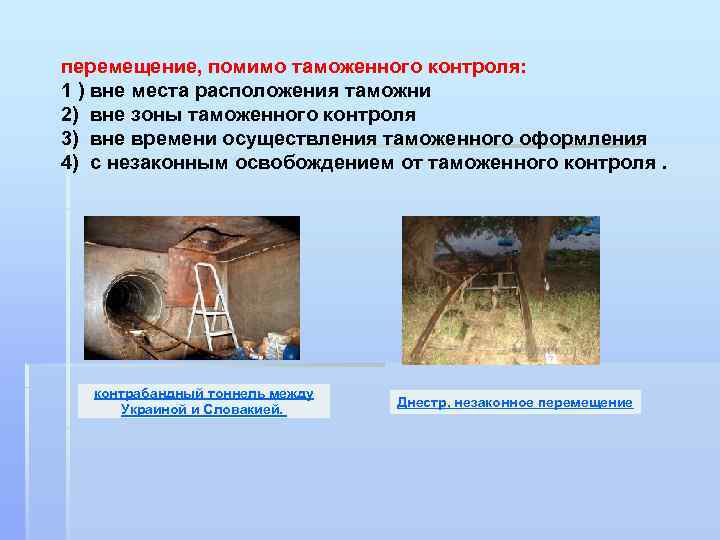 перемещение, помимо таможенного контроля:
1 ) вне места расположения таможни
2) вне зоны таможенного контроля
3) вне времени осуществления таможенного оформления
4) с незаконным освобождением от таможенного контроля .

контрабандный тоннель между Украиной и Словакией.

Днестр, незаконное перемещение